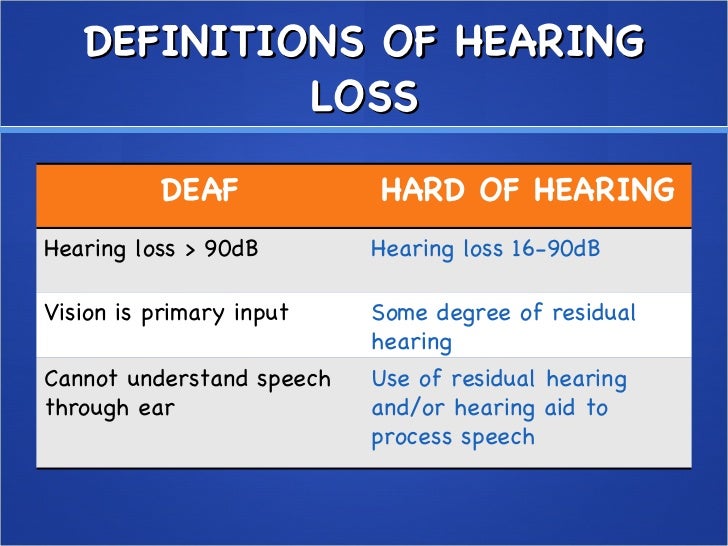 DEFINITIONS OF HEARING LOSS

| DEAF | HARD OF HEARING |
|---|---|
| Hearing loss > 90dB | Hearing loss 16-90dB |
| Vision is primary input | Some degree of residual hearing |
| Cannot understand speech through ear | Use of residual hearing and/or hearing aid to process speech |